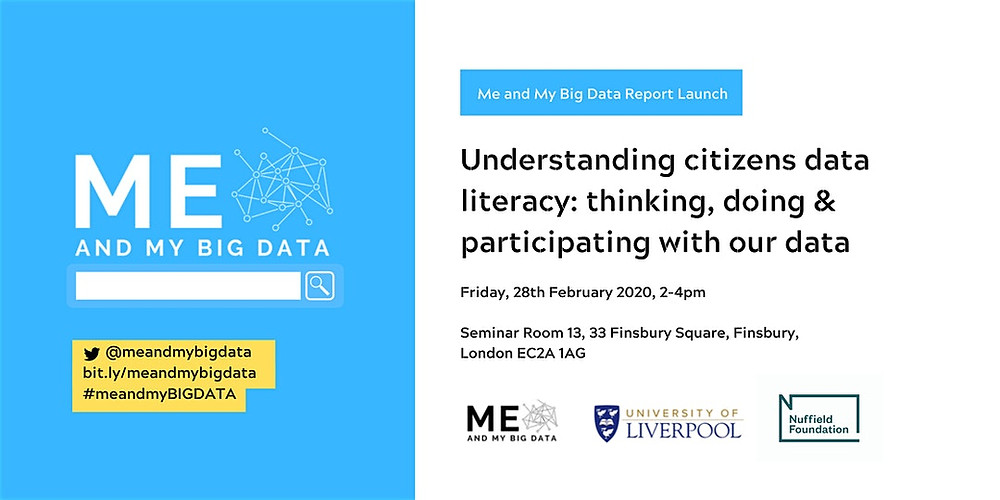 ME
AND MY BIG DATA

@meandmybigdata
bit.ly/meandmybigdata
#meandmyBIGDATA

Me and My Big Data Report Launch

Understanding citizens data literacy: thinking, doing & participating with our data

Friday, 28th February 2020, 2-4pm

Seminar Room 13, 33 Finsbury Square, Finsbury, London EC2A 1AG

ME
AND MY BIG DATA

UNIVERSITY OF
LIVERPOOL

Nuffield
Foundation